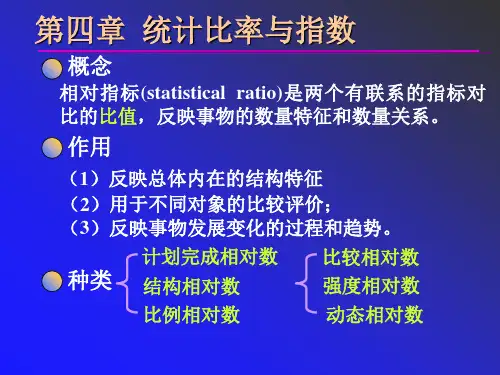 第四章 统计比率与指数

概念

相对指标(statistical ratio)是两个有联系的指标对比的比值，反映事物的数量特征和数量关系。

作用

（1）反映总体内在的结构特征

（2）用于不同对象的比较评价；

（3）反映事物发展变化的过程和趋势。

种类

计划完成相对数
结构相对数
比例相对数

比较相对数
强度相对数
动态相对数